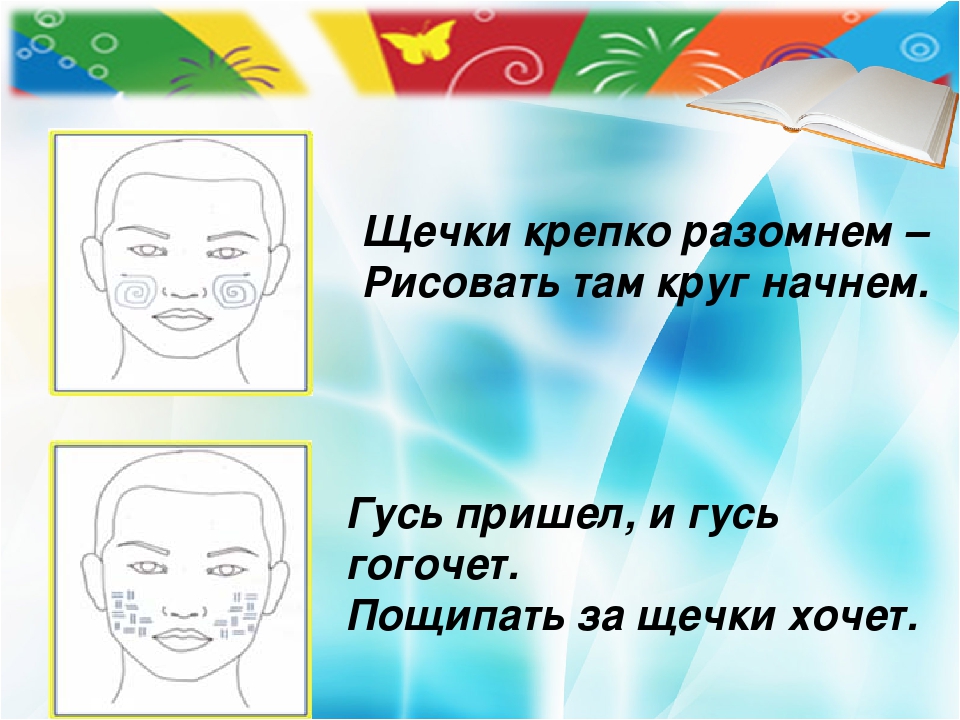 Щечки крепко разомнем –
Рисовать там круг начнем.

Гусь пришел, и гусь гогочет.
Пощипать за щечки хочет.